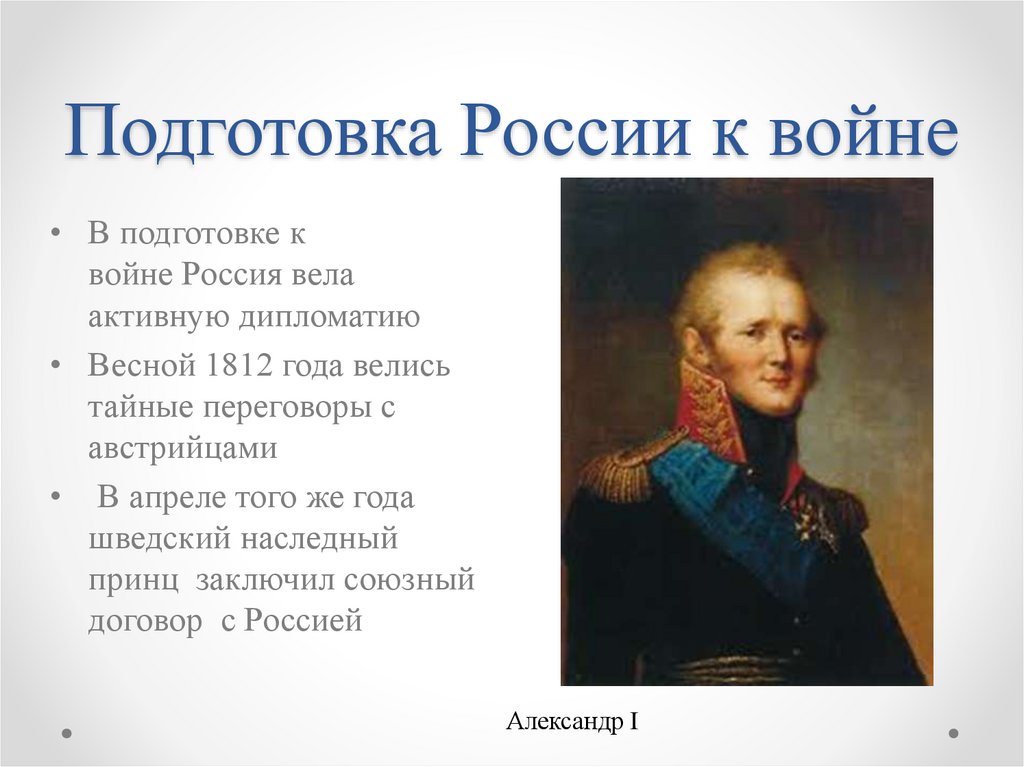 Подготовка России к войне

• В подготовке к войне Россия вела активную дипломатию

• Весной 1812 года велись тайные переговоры с австрийцами

• В апреле того же года шведский наследный принц заключил союзный договор с Россией

Александр I